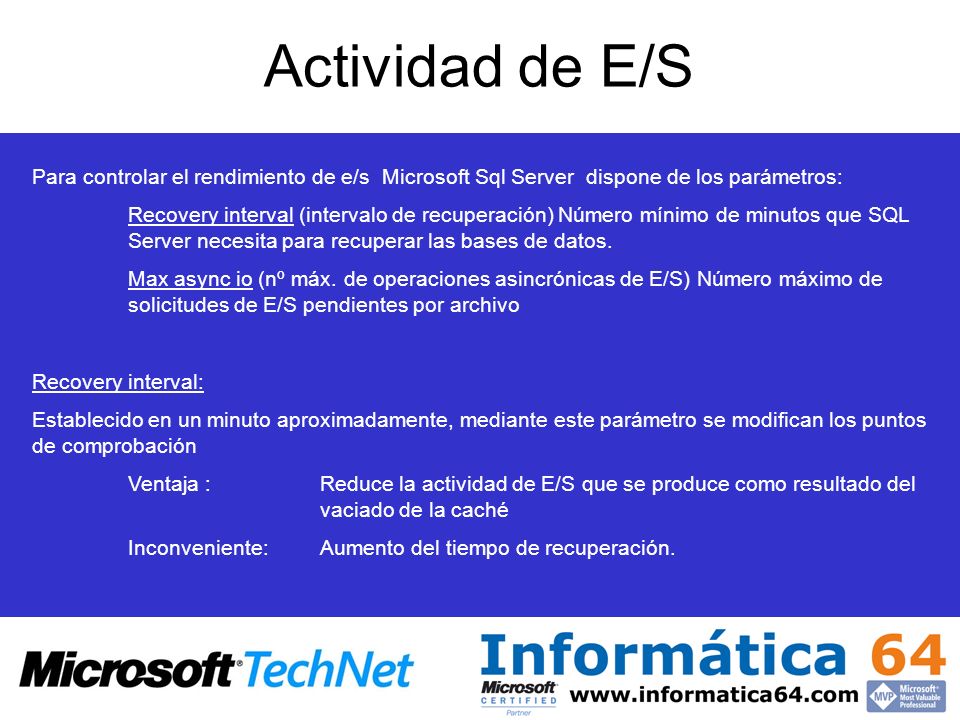 Actividad de E/S

Para controlar el rendimiento de e/s Microsoft Sql Server dispone de los parámetros:

Recovery interval (intervalo de recuperación) Número mínimo de minutos que SQL Server necesita para recuperar las bases de datos.

Max async io (nº máx. de operaciones asincrónicas de E/S) Número máximo de solicitudes de E/S pendientes por archivo

Recovery interval:

Establecido en un minuto aproximadamente, mediante este parámetro se modifican los puntos de comprobación

Ventaja : Reduce la actividad de E/S que se produce como resultado del vaciado de la caché

Inconveniente: Aumento del tiempo de recuperación.

Microsoft TechNet

Informática 64

Microsoft CERTIFIED Partner

www.informatica64.com

MVP Microsoft Most Valuable Professional